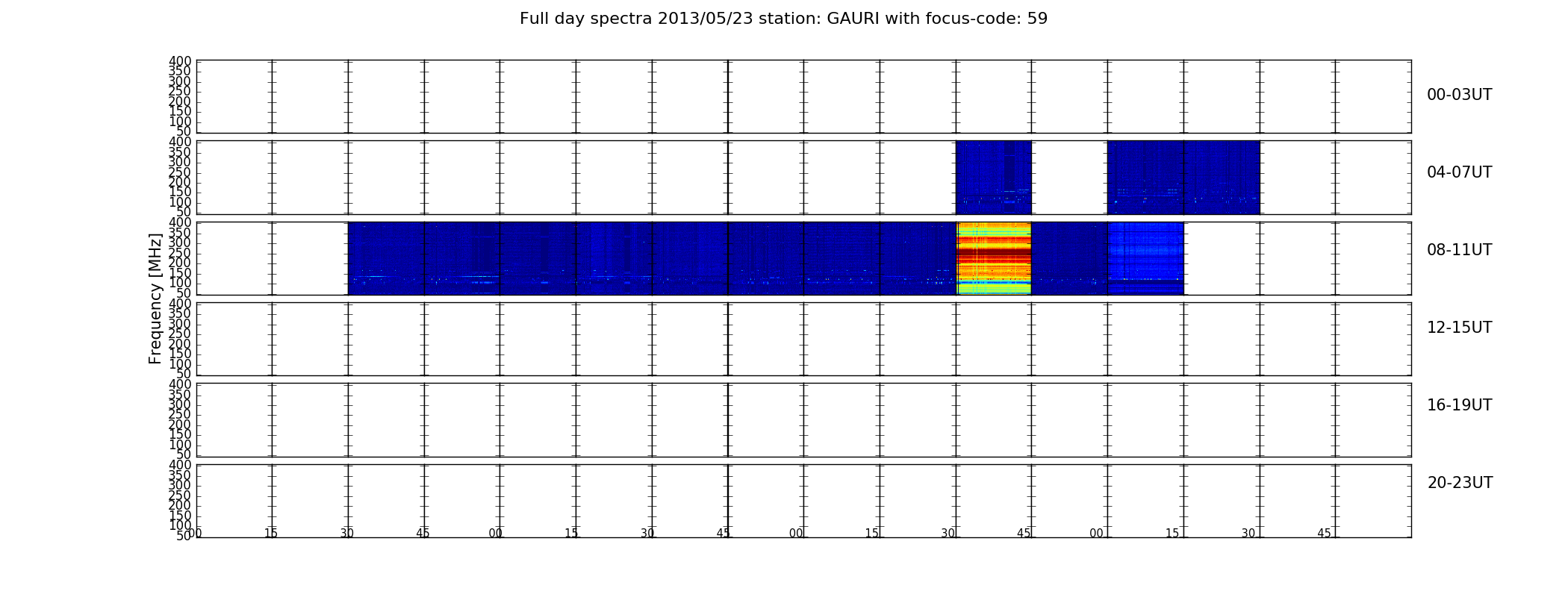 Full day spectra 2013/05/23 station: GAURI with focus-code: 59

400
350
300
250
200
150
100
50

00-03UT

400
350
300
250
200
150
100
50

04-07UT

400
350
300
250
200
150
100
50

08-11UT

Frequency [MHz]

400
350
300
250
200
150
100
50

12-15UT

400
350
300
250
200
150
100
50

16-19UT

400
350
300
250
200
150
100
50

20-23UT

00 15 30 45 00 15 30 45 00 15 30 45 00 15 30 45